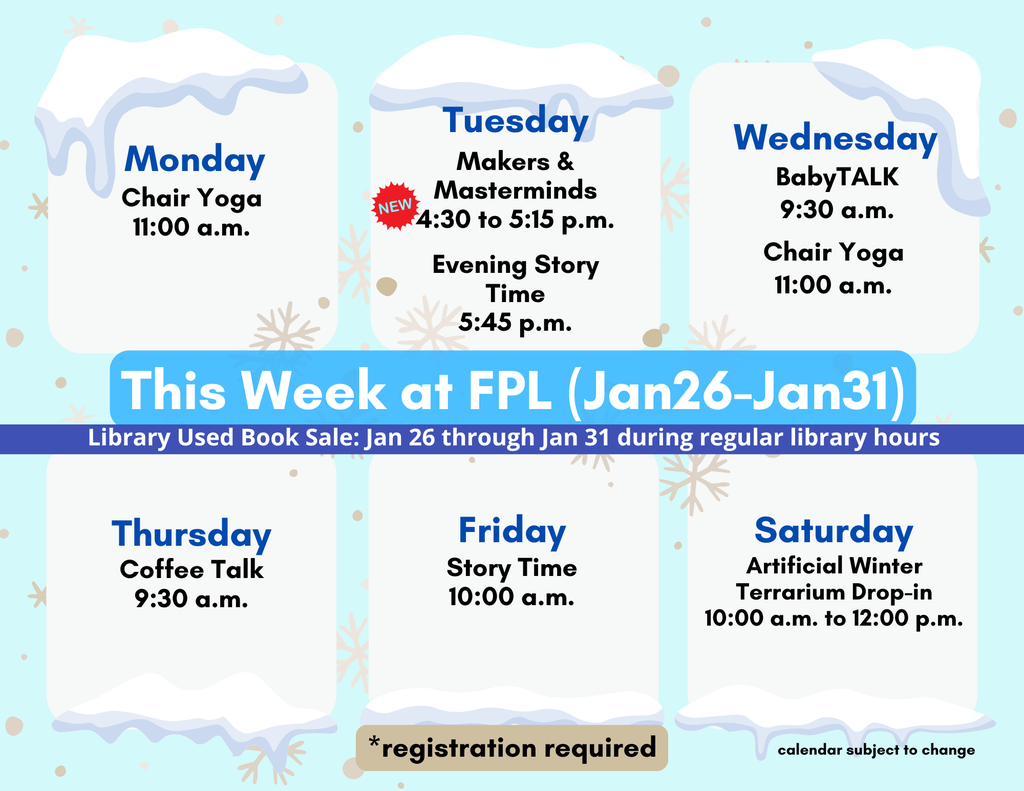 Monday
Chair Yoga
11:00 a.m.

Tuesday
Makers & Masterminds
NEW
4:30 to 5:15 p.m.

Evening Story Time
5:45 p.m.

Wednesday
BabyTALK
9:30 a.m.

Chair Yoga
11:00 a.m.

This Week at FPL (Jan26-Jan31)

Library Used Book Sale: Jan 26 through Jan 31 during regular library hours

Thursday
Coffee Talk
9:30 a.m.

Friday
Story Time
10:00 a.m.

Saturday
Artificial Winter Terrarium Drop-in
10:00 a.m. to 12:00 p.m.

*registration required

calendar subject to change